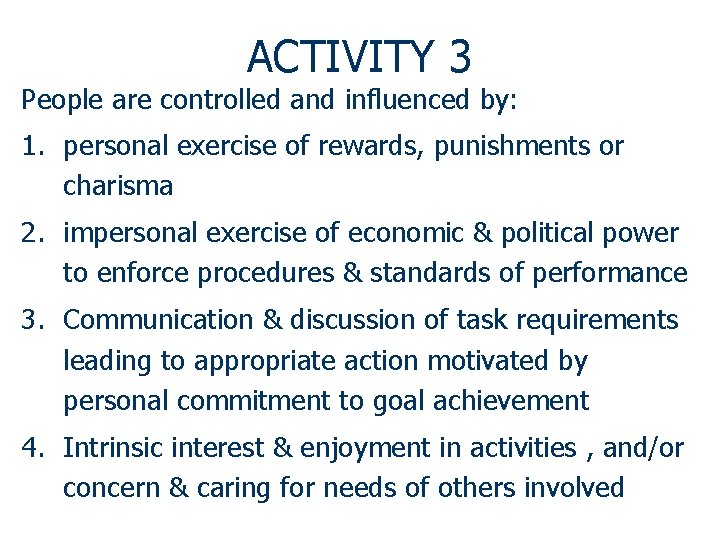 ACTIVITY 3

People are controlled and influenced by:

1. personal exercise of rewards, punishments or charisma
2. impersonal exercise of economic & political power to enforce procedures & standards of performance
3. Communication & discussion of task requirements leading to appropriate action motivated by personal commitment to goal achievement
4. Intrinsic interest & enjoyment in activities , and/or concern & caring for needs of others involved